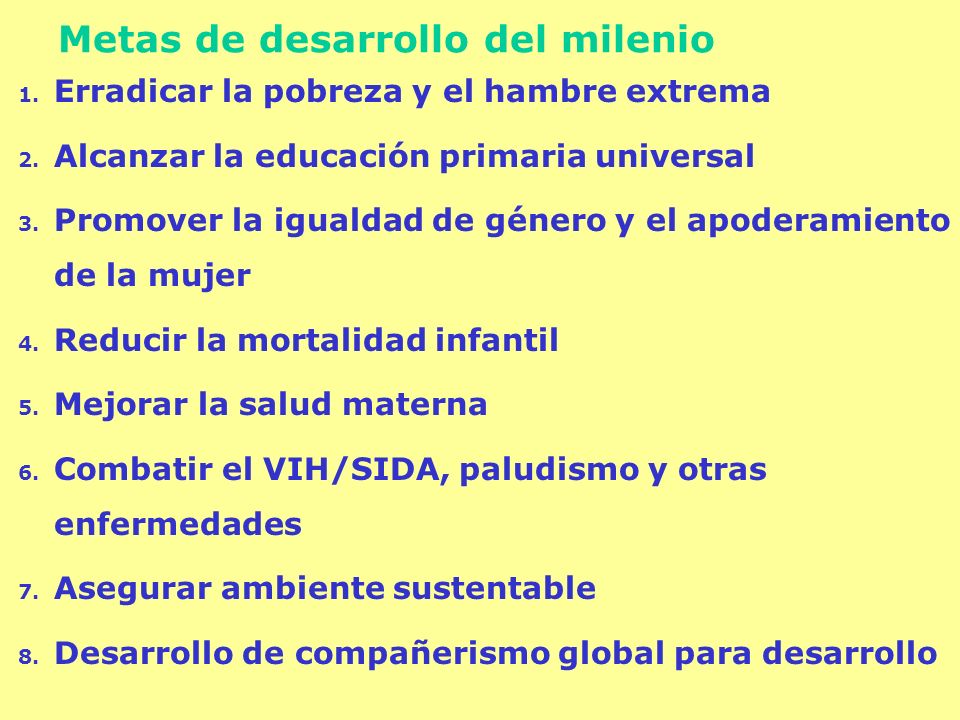 Metas de desarrollo del milenio

1. Erradicar la pobreza y el hambre extrema
2. Alcanzar la educación primaria universal
3. Promover la igualdad de género y el apoderamiento de la mujer
4. Reducir la mortalidad infantil
5. Mejorar la salud materna
6. Combatir el VIH/SIDA, paludismo y otras enfermedades
7. Asegurar ambiente sustentable
8. Desarrollo de compañerismo global para desarrollo